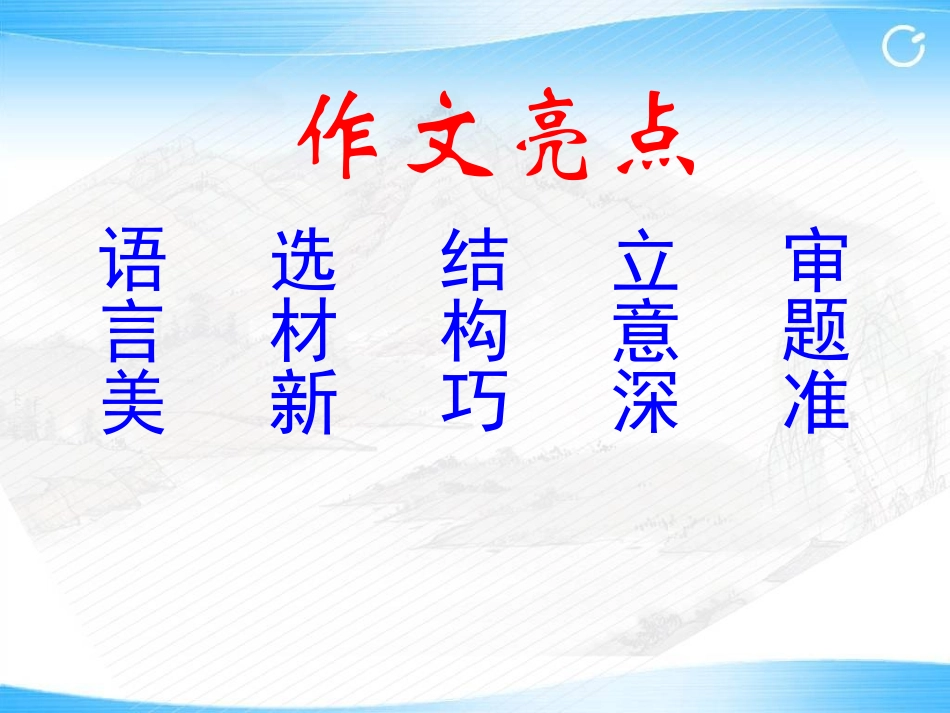 作文亮点

语言美

选材新

结构巧

立意深

审题准